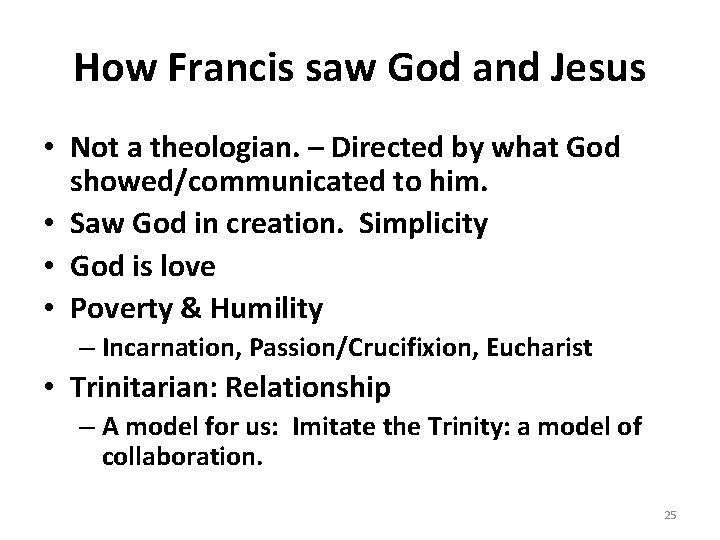 How Francis saw God and Jesus

• Not a theologian. – Directed by what God showed/communicated to him.
• Saw God in creation. Simplicity
• God is love
• Poverty & Humility
  – Incarnation, Passion/Crucifixion, Eucharist
• Trinitarian: Relationship
  – A model for us: Imitate the Trinity: a model of collaboration.

25